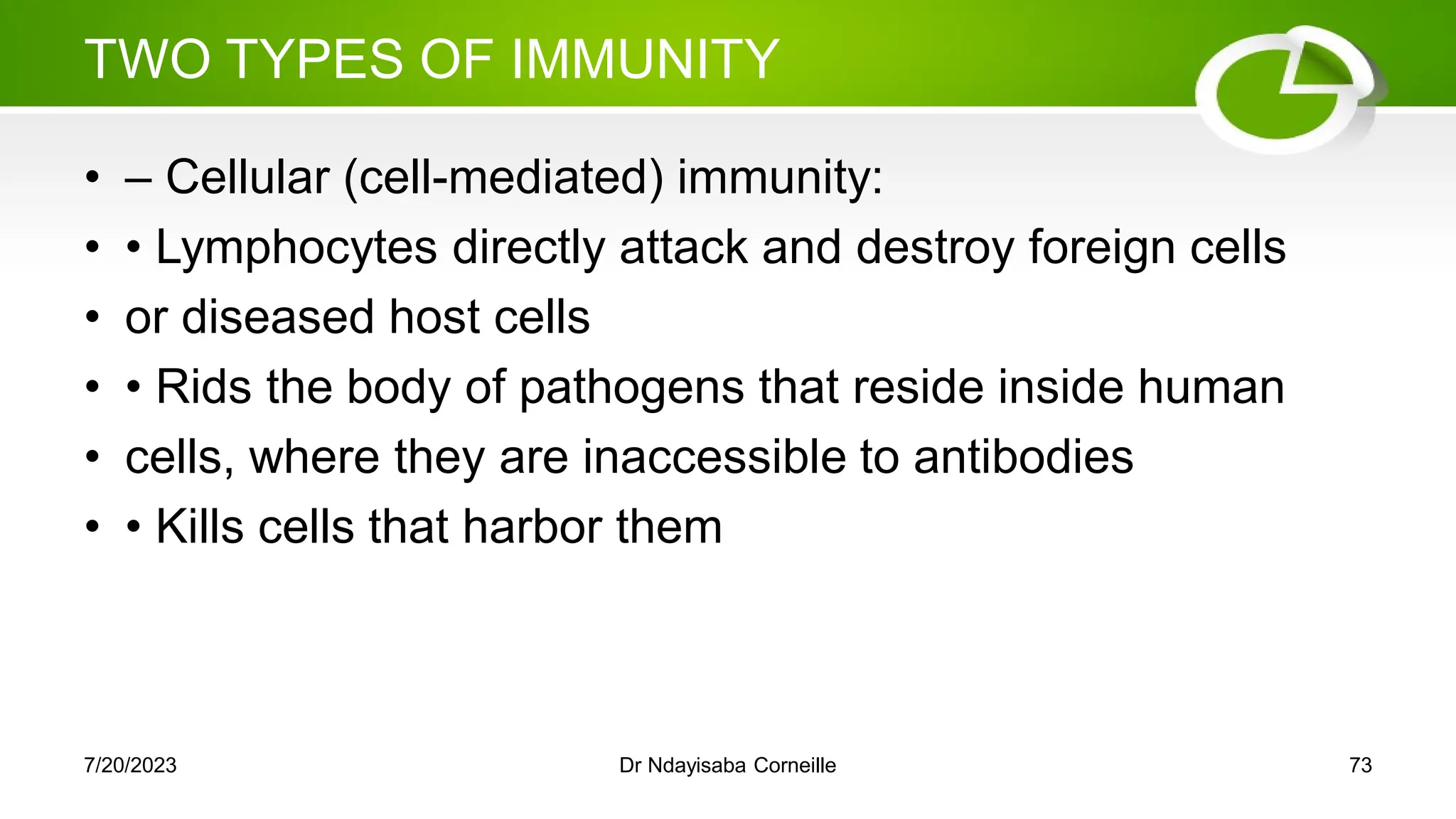 TWO TYPES OF IMMUNITY

• – Cellular (cell-mediated) immunity:
• • Lymphocytes directly attack and destroy foreign cells
• or diseased host cells
• • Rids the body of pathogens that reside inside human
• cells, where they are inaccessible to antibodies
• • Kills cells that harbor them

7/20/2023 Dr Ndayisaba Corneille 73